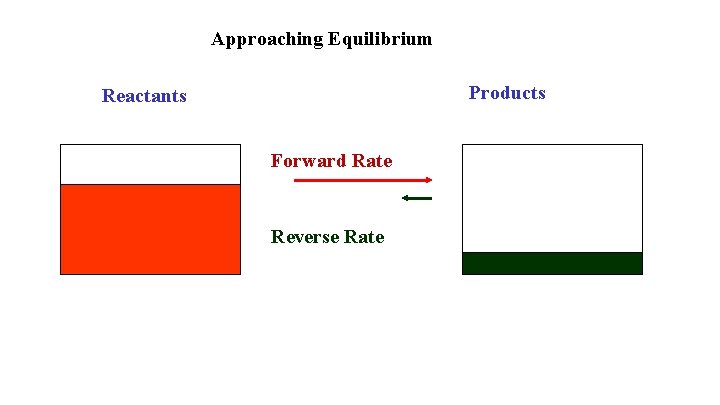 Approaching Equilibrium

Reactants

Products

Forward Rate

Reverse Rate